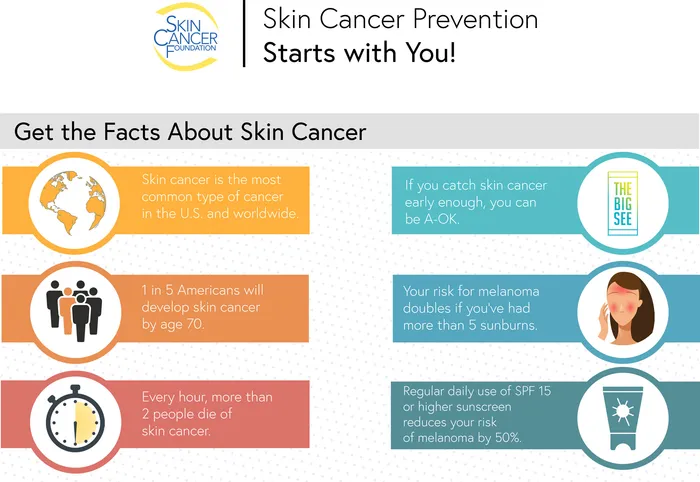 SKIN CANCER FOUNDATION

Skin Cancer Prevention
Starts with You!

Get the Facts About Skin Cancer

Skin cancer is the most common type of cancer in the U.S. and worldwide.

1 in 5 Americans will develop skin cancer by age 70.

Every hour, more than 2 people die of skin cancer.

If you catch skin cancer early enough, you can be A-OK.

THE BIG SEE

Your risk for melanoma doubles if you've had more than 5 sunburns.

Regular daily use of SPF 15 or higher sunscreen reduces your risk of melanoma by 50%.